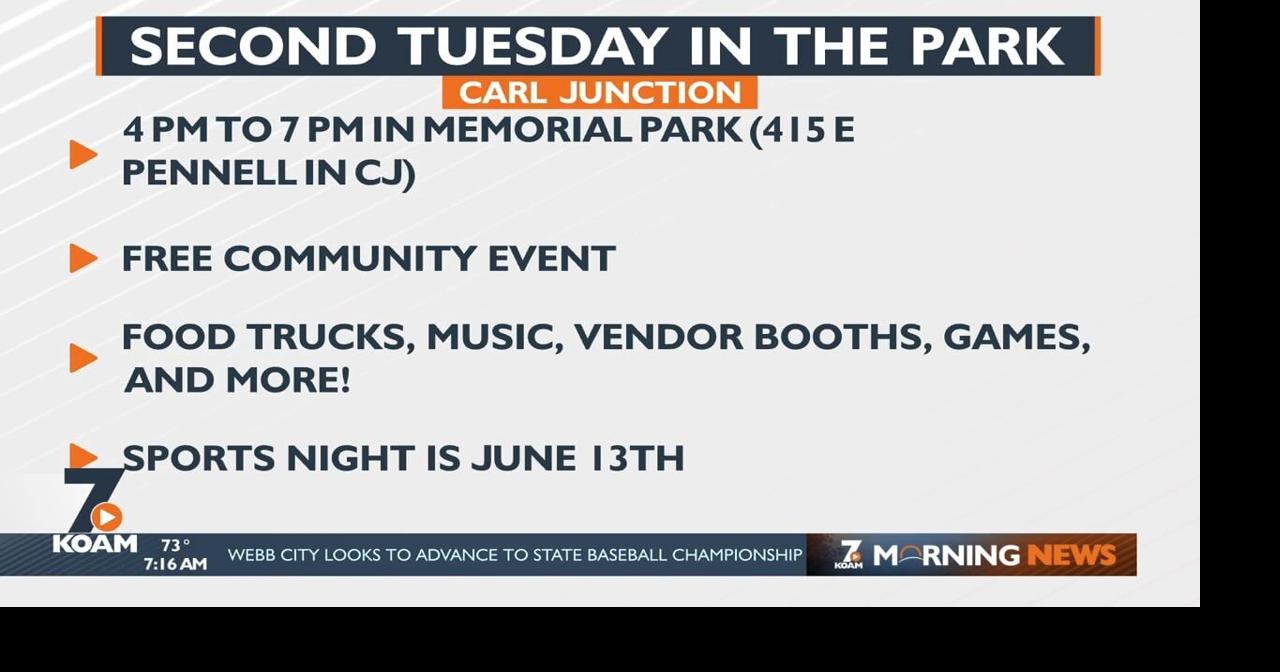 SECOND TUESDAY IN THE PARK
CARL JUNCTION

4 PM TO 7 PM IN MEMORIAL PARK (415 E PENNELL IN CJ)

FREE COMMUNITY EVENT

FOOD TRUCKS, MUSIC, VENDOR BOOTHS, GAMES, AND MORE!

SPORTS NIGHT IS JUNE 13TH

7 KOAM 73° 7:16 AM WEBB CITY LOOKS TO ADVANCE TO STATE BASEBALL CHAMPIONSHIP 7 KOAM MORNING NEWS